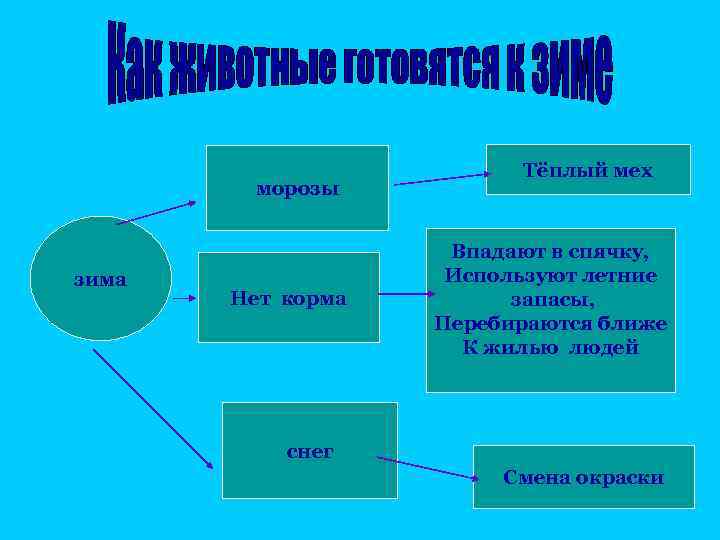 Как животные готовятся к зиме

зима

морозы

Тёплый мех

Нет корма

Впадают в спячку, Используют летние запасы, Перебираются ближе К жилью людей

снег

Смена окраски